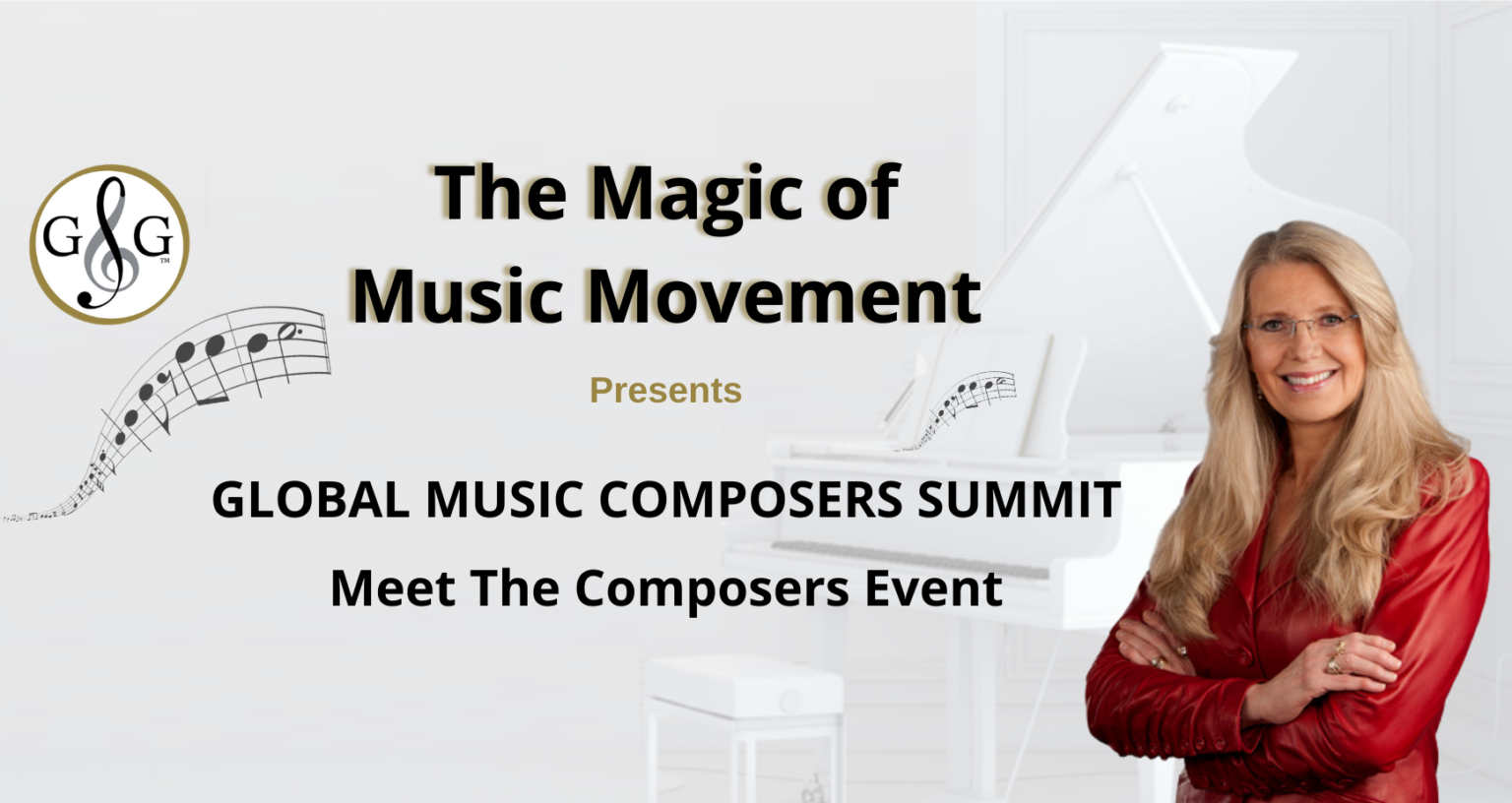 G G
TM

The Magic of
Music Movement

Presents

GLOBAL MUSIC COMPOSERS SUMMIT

Meet The Composers Event